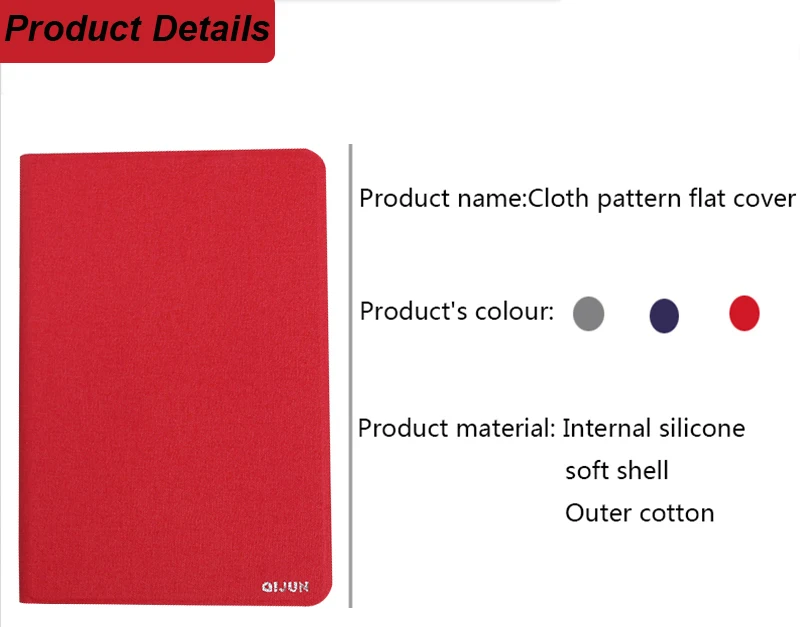 Product Details

QIJUN

Product name:Cloth pattern flat cover

Product's colour:

Product material: Internal silicone soft shell Outer cotton